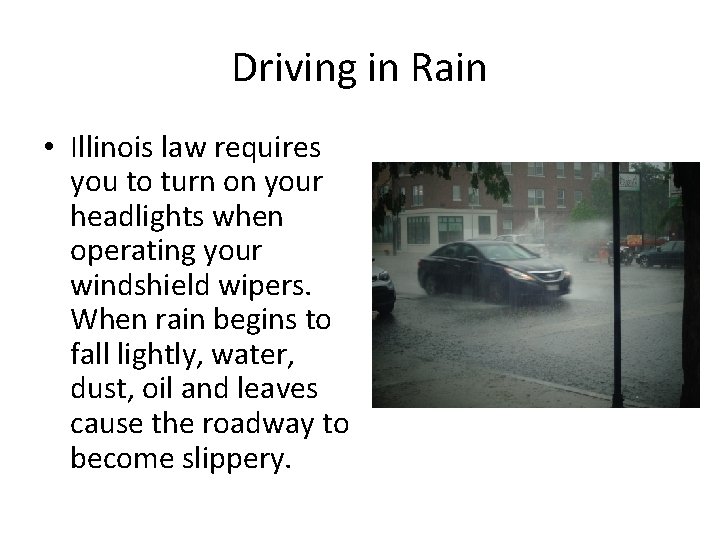 Driving in Rain

• Illinois law requires you to turn on your headlights when operating your windshield wipers. When rain begins to fall lightly, water, dust, oil and leaves cause the roadway to become slippery.